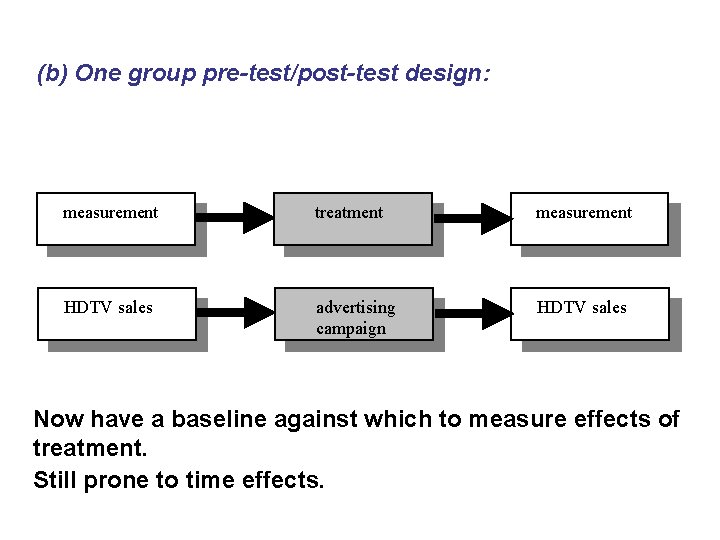 (b) One group pre-test/post-test design:

measurement

treatment

measurement

HDTV sales

advertising campaign

HDTV sales

Now have a baseline against which to measure effects of treatment.

Still prone to time effects.